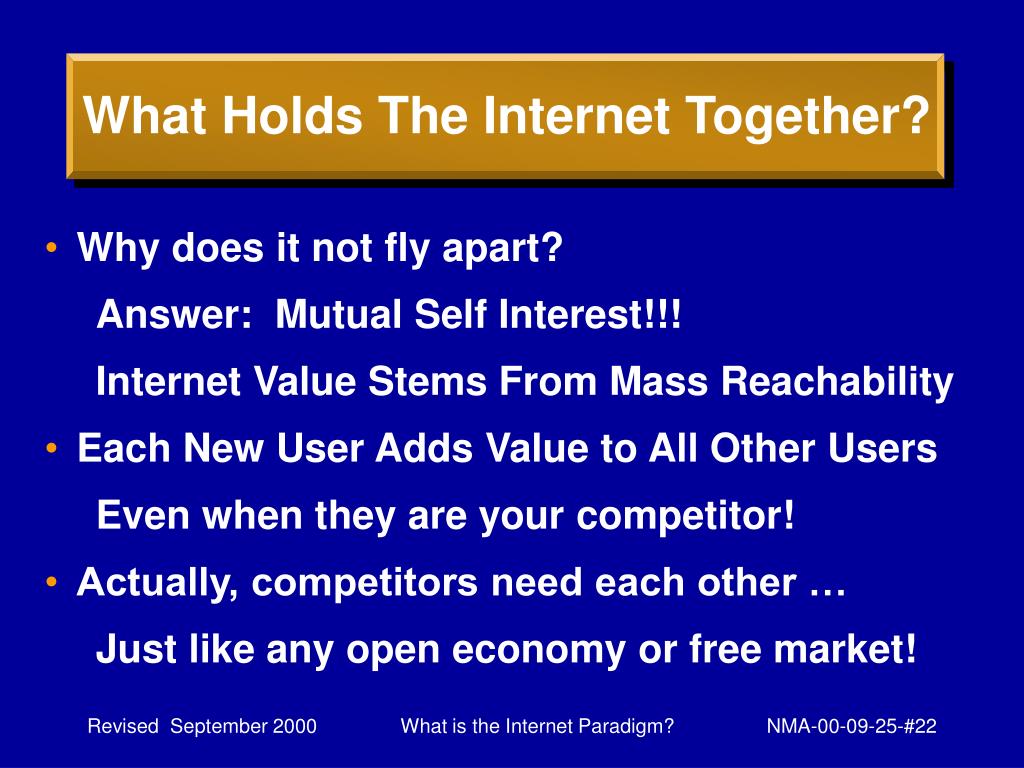 What Holds The Internet Together?

• Why does it not fly apart?

Answer: Mutual Self Interest!!!

Internet Value Stems From Mass Reachability

• Each New User Adds Value to All Other Users

Even when they are your competitor!

• Actually, competitors need each other …

Just like any open economy or free market!

Revised September 2000 What is the Internet Paradigm? NMA-00-09-25-#22